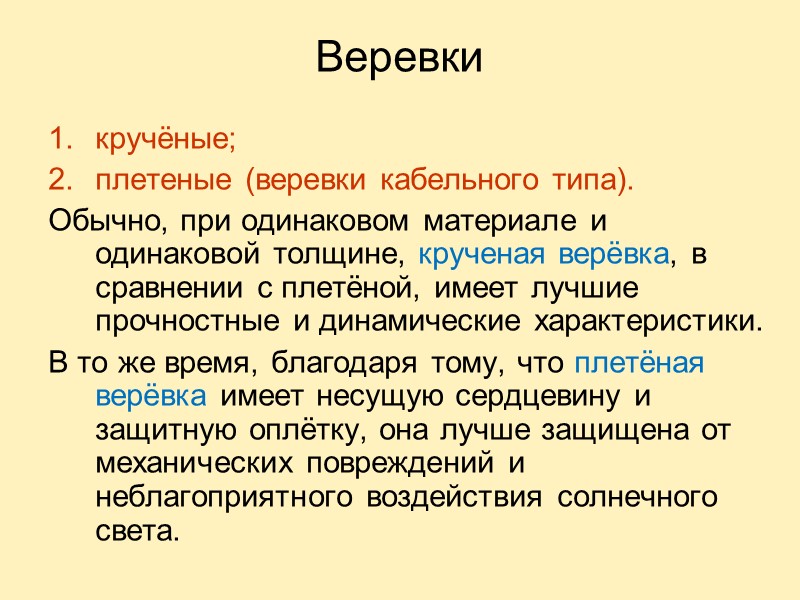 Веревки

1. кручёные;
2. плетеные (веревки кабельного типа).

Обычно, при одинаковом материале и одинаковой толщине, крученая верёвка, в сравнении с плетёной, имеет лучшие прочностные и динамические характеристики.

В то же время, благодаря тому, что плетёная верёвка имеет несущую сердцевину и защитную оплётку, она лучше защищена от механических повреждений и неблагоприятного воздействия солнечного света.